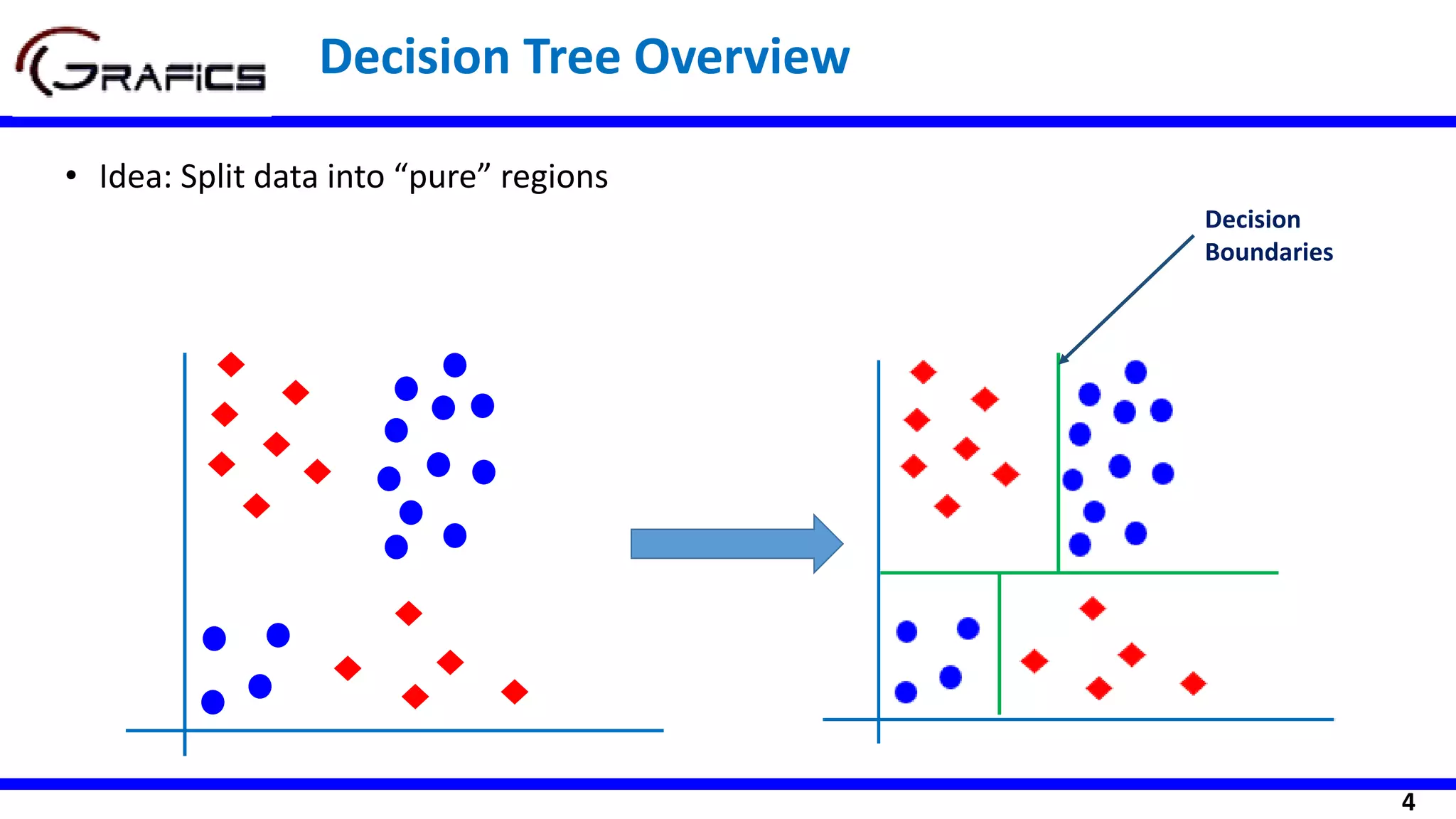 GRAFICS

Decision Tree Overview

• Idea: Split data into “pure” regions

Decision Boundaries

4